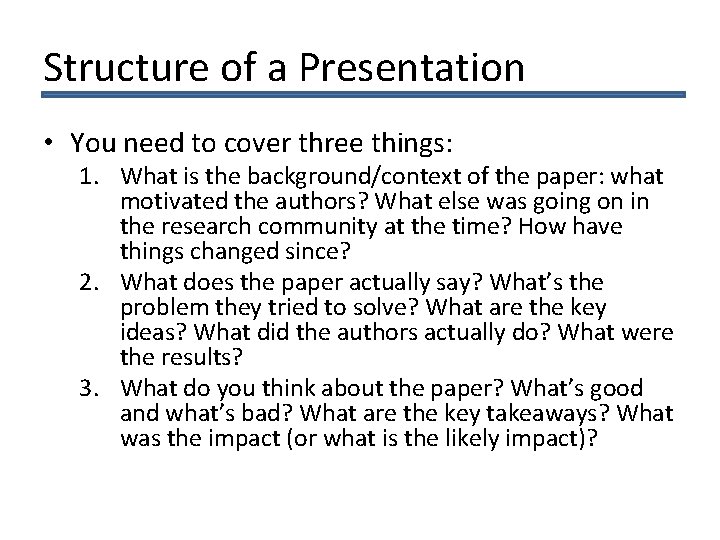 Structure of a Presentation

• You need to cover three things:
1. What is the background/context of the paper: what motivated the authors? What else was going on in the research community at the time? How have things changed since?
2. What does the paper actually say? What's the problem they tried to solve? What are the key ideas? What did the authors actually do? What were the results?
3. What do you think about the paper? What's good and what's bad? What are the key takeaways? What was the impact (or what is the likely impact)?